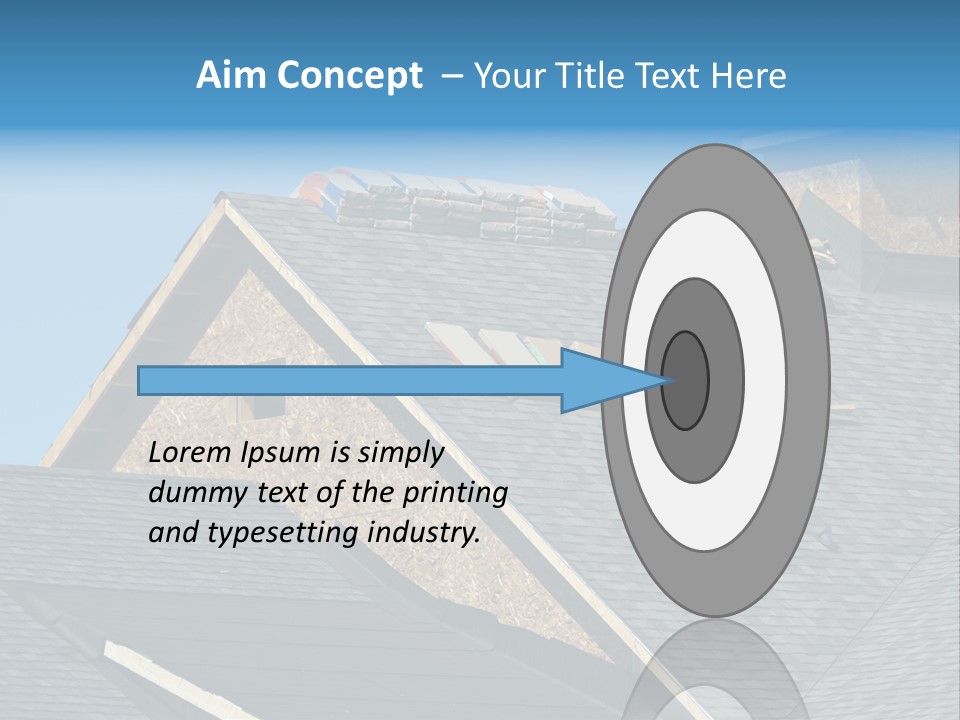 Aim Concept – Your Title Text Here

Lorem Ipsum is simply dummy text of the printing and typesetting industry.